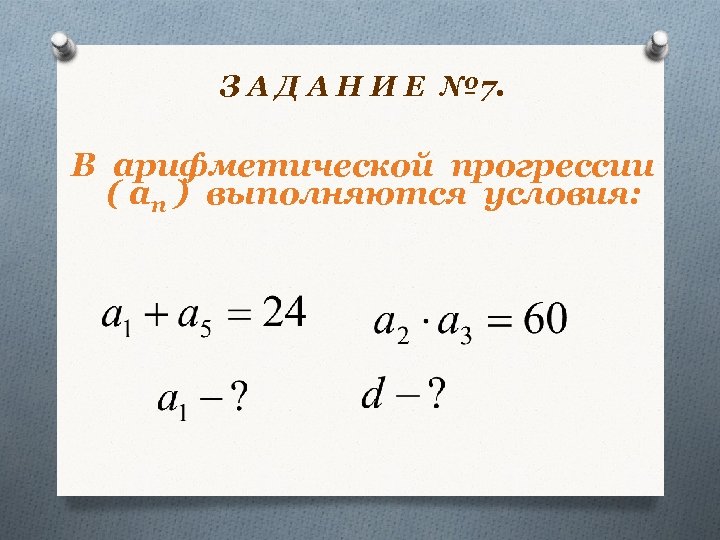 ЗАДАНИЕ №7.

В арифметической прогрессии ( $a_n$ ) выполняются условия:

$a_1 + a_5 = 24$ $a_2 \cdot a_3 = 60$

$a_1 - ?$ $d - ?$